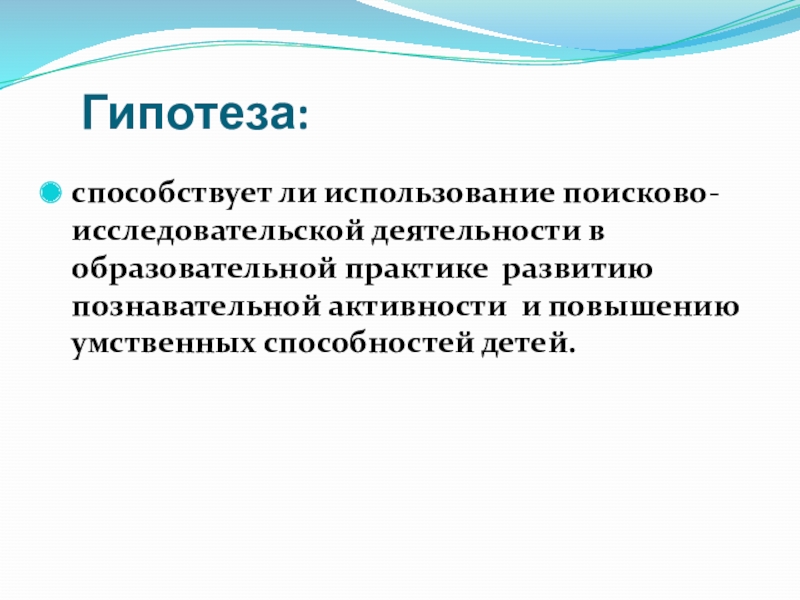 Гипотеза:

способствует ли использование поисково-исследовательской деятельности в образовательной практике развитию познавательной активности и повышению умственных способностей детей.